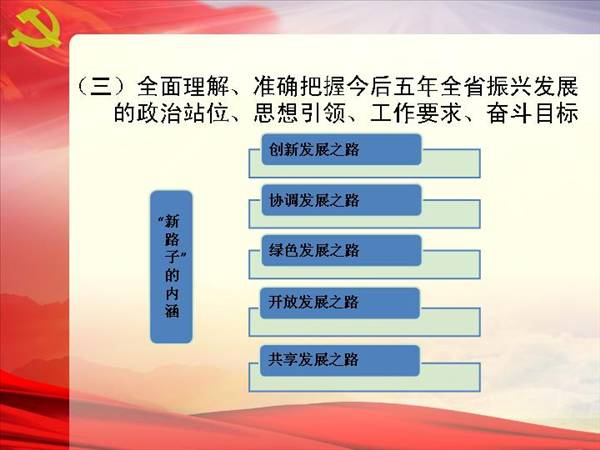 （三）全面理解、准确把握今后五年全省振兴发展的政治站位、思想引领、工作要求、奋斗目标

“新路子”的内涵

创新发展之路

协调发展之路

绿色发展之路

开放发展之路

共享发展之路